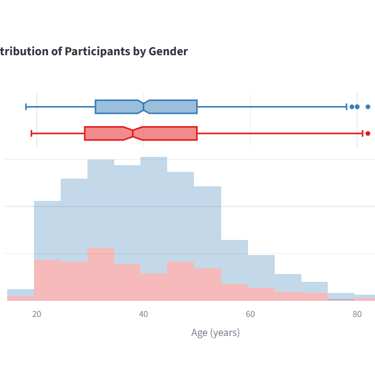 tribution of Participants by Gender

20
40
60
80

Age (years)